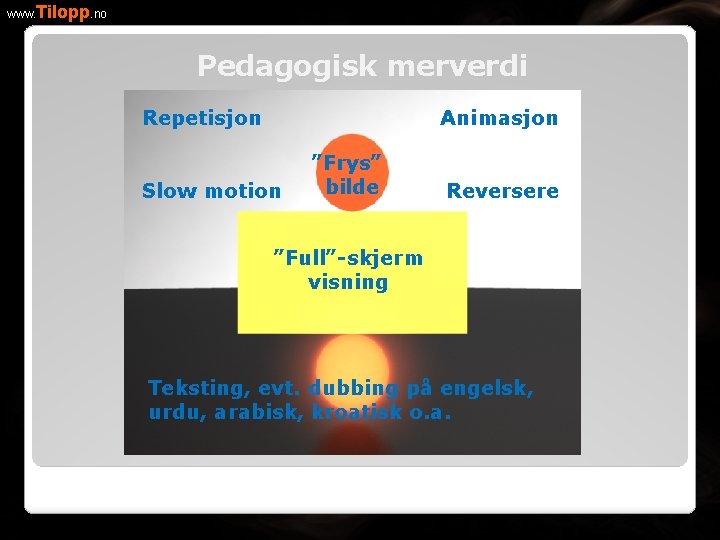 www.Tilopp.no

Pedagogisk merverdi

Repetisjon

Animasjon

"Frys" bilde

Slow motion

Reversere

"Full"-skjerm visning

Teksting, evt. dubbing på engelsk, urdu, arabisk, kroatisk o.a.